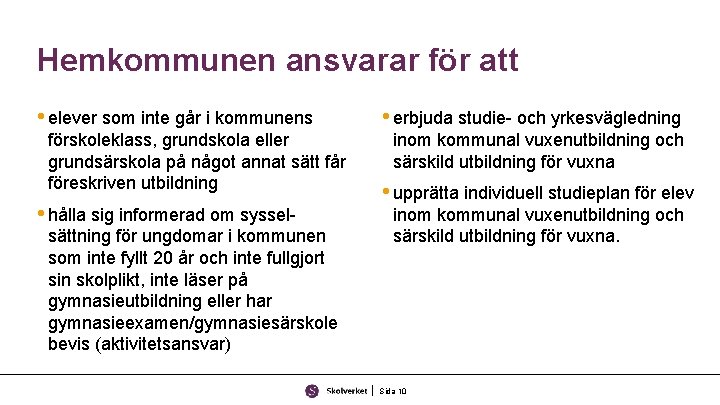 Hemkommunen ansvarar för att

• elever som inte går i kommunens förskoleklass, grundskola eller grundsärskola på något annat sätt får föreskriven utbildning

• hålla sig informerad om sysselsättning för ungdomar i kommunen som inte fyllt 20 år och inte fullgjort sin skolplikt, inte läser på gymnasieutbildning eller har gymnasieexamen/gymnasiesärskole bevis (aktivitetsansvar)

• erbjuda studie- och yrkesvägledning inom kommunal vuxenutbildning och särskild utbildning för vuxna

• upprätta individuell studieplan för elev inom kommunal vuxenutbildning och särskild utbildning för vuxna.

Skolverket | Sida 10